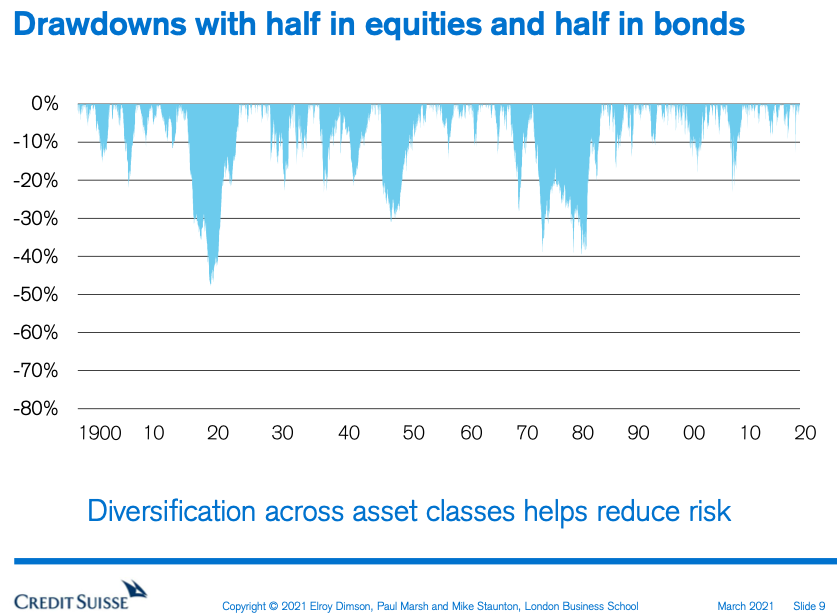 Drawdowns with half in equities and half in bonds

0%
-10%
-20%
-30%
-40%
-50%
-60%
-70%
-80%

1900 10 20 30 40 50 60 70 80 90 00 10 20

Diversification across asset classes helps reduce risk

CREDIT SUISSE

Copyright © 2021 Elroy Dimson, Paul Marsh and Mike Staunton, London Business School

March 2021 Slide 9